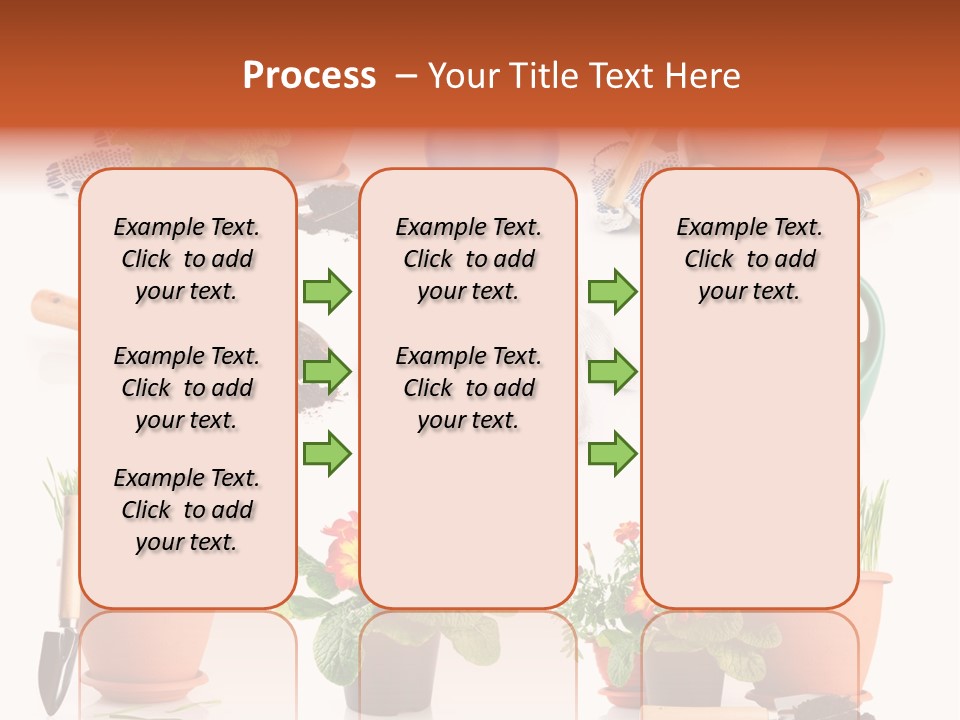 Process – Your Title Text Here

Example Text. Click to add your text.

Example Text. Click to add your text.

Example Text. Click to add your text.

Example Text. Click to add your text.

Example Text. Click to add your text.

Example Text. Click to add your text.